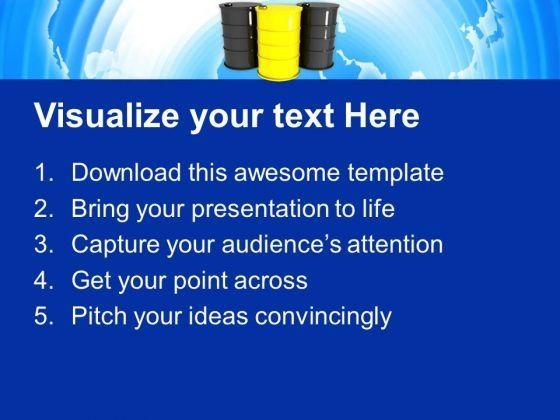 Visualize your text Here

1. Download this awesome template
2. Bring your presentation to life
3. Capture your audience's attention
4. Get your point across
5. Pitch your ideas convincingly